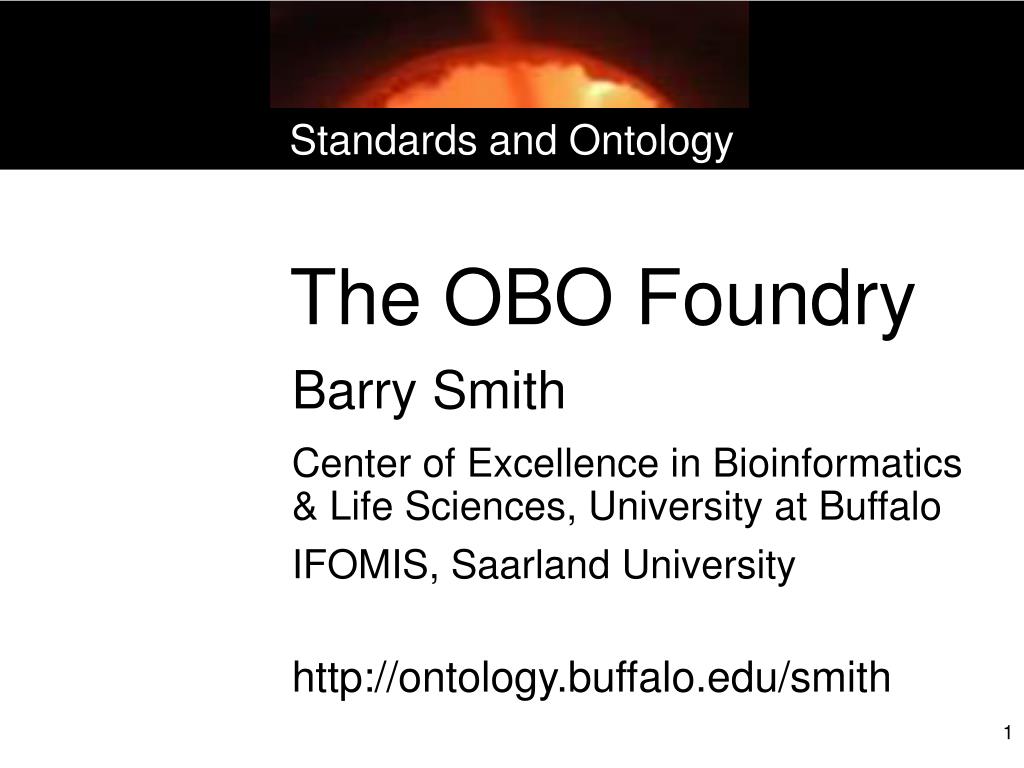 Standards and Ontology

The OBO Foundry

Barry Smith

Center of Excellence in Bioinformatics & Life Sciences, University at Buffalo

IFOMIS, Saarland University

http://ontology.buffalo.edu/smith

1